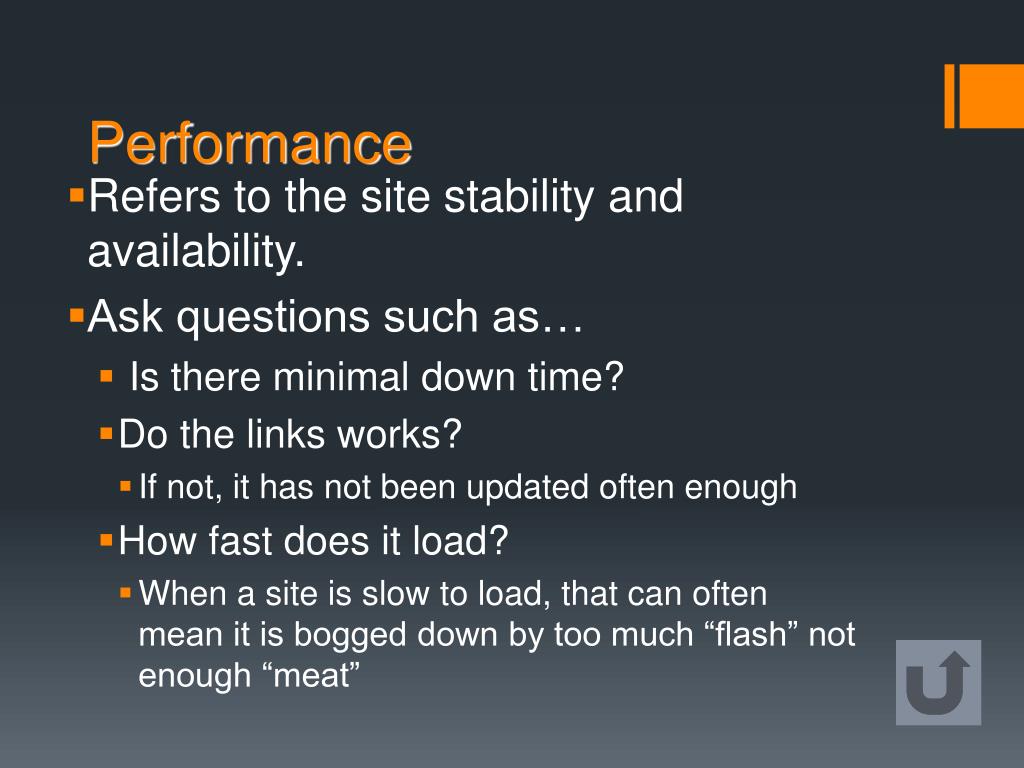 Performance

Refers to the site stability and availability.

Ask questions such as…

Is there minimal down time?

Do the links works?

If not, it has not been updated often enough

How fast does it load?

When a site is slow to load, that can often mean it is bogged down by too much “flash” not enough “meat”